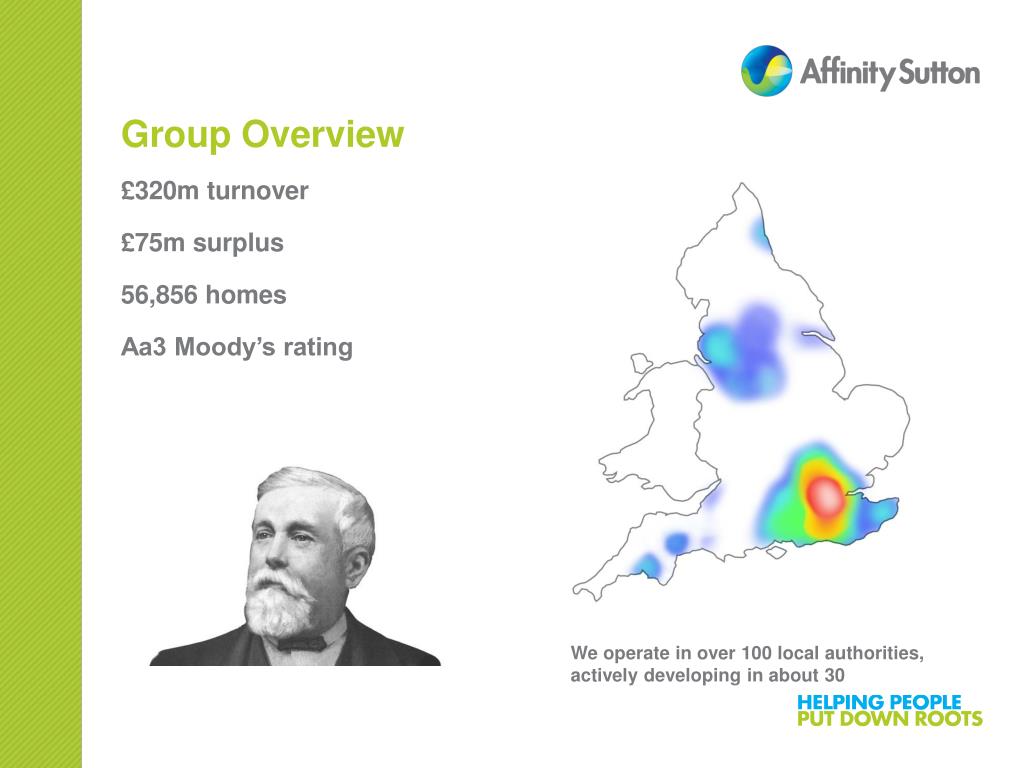 Affinity Sutton

Group Overview

£320m turnover

£75m surplus

56,856 homes

Aa3 Moody's rating

We operate in over 100 local authorities, actively developing in about 30

HELPING PEOPLE
PUT DOWN ROOTS